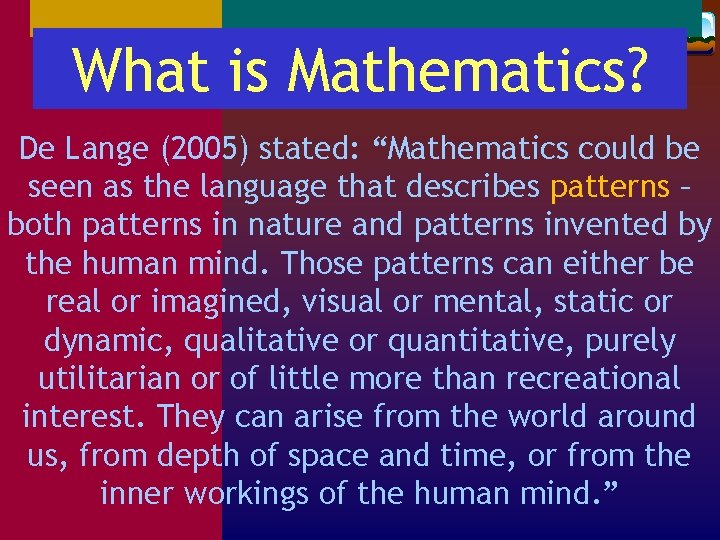 What is Mathematics?

De Lange (2005) stated: “Mathematics could be seen as the language that describes patterns – both patterns in nature and patterns invented by the human mind. Those patterns can either be real or imagined, visual or mental, static or dynamic, qualitative or quantitative, purely utilitarian or of little more than recreational interest. They can arise from the world around us, from depth of space and time, or from the inner workings of the human mind.”